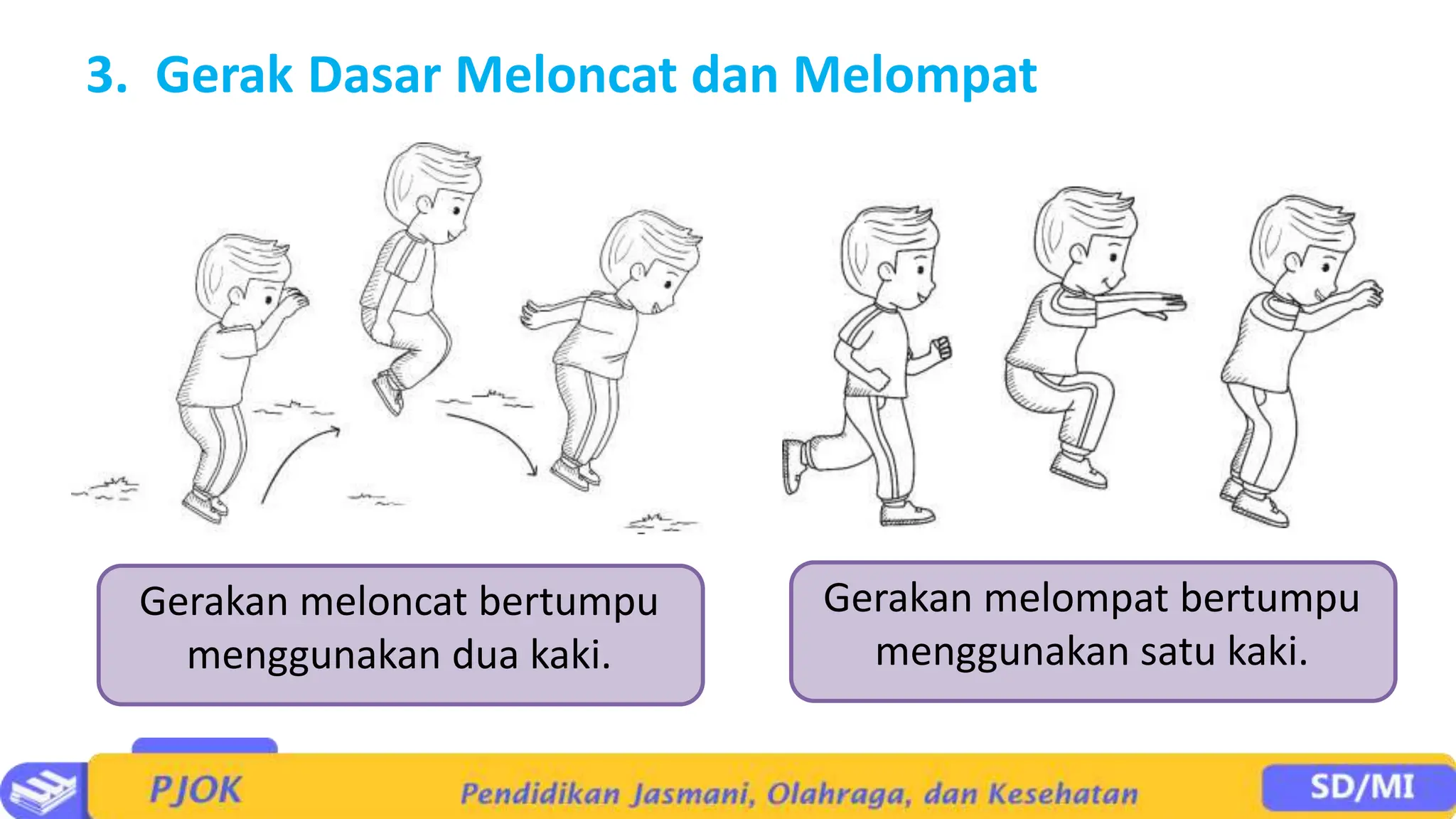 3. Gerak Dasar Meloncat dan Melompat

Gerakan meloncat bertumpu menggunakan dua kaki.

Gerakan melompat bertumpu menggunakan satu kaki.

PJOK

Pendidikan Jasmani, Olahraga, dan Kesehatan

SD/MI